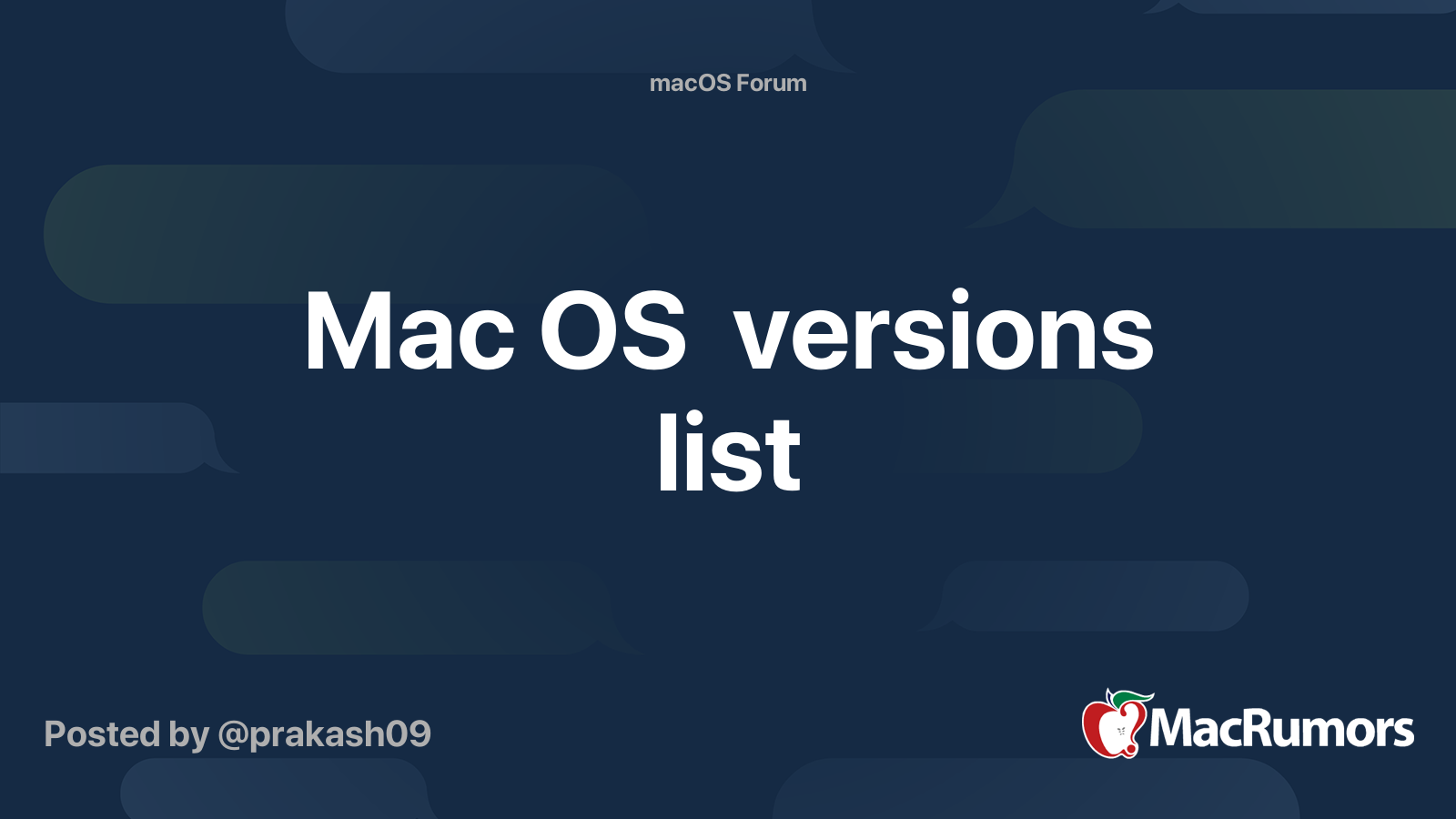 macOS Forum

Mac OS versions list

Posted by @prakash09

MacRumors